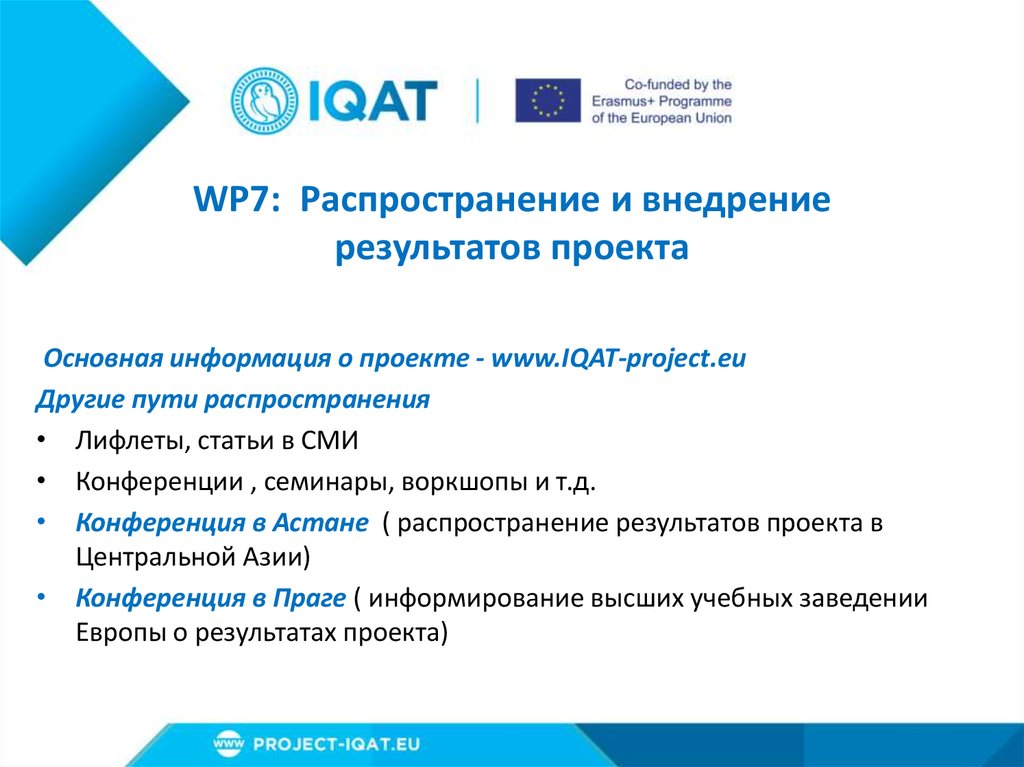 IQAT

Co-funded by the Erasmus+ Programme of the European Union

WP7: Распространение и внедрение результатов проекта

Основная информация о проекте - www.IQAT-project.eu

Другие пути распространения

• Лифлеты, статьи в СМИ

• Конференции , семинары, воркшопы и т.д.

• Конференция в Астане ( распространение результатов проекта в Центральной Азии)

• Конференция в Праге ( информирование высших учебных заведении Европы о результатах проекта)

www PROJECT-IQAT.EU